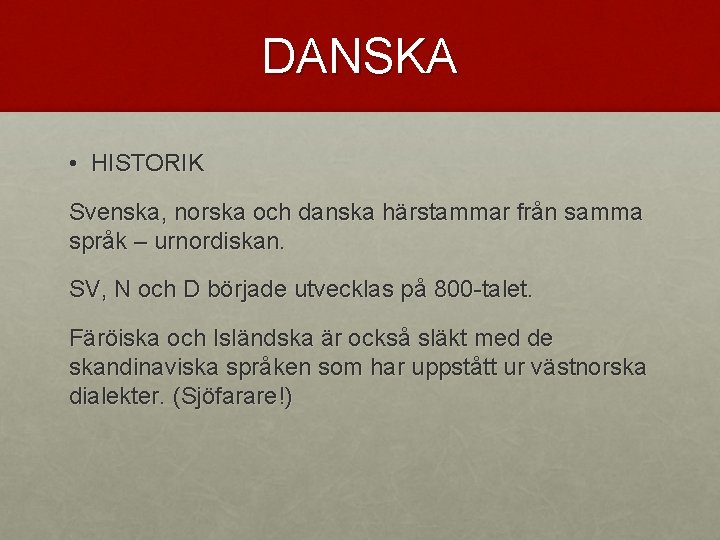 DANSKA

• HISTORIK

Svenska, norska och danska härstammar från samma språk – urnordiskan.

SV, N och D började utvecklas på 800-talet.

Färöiska och Isländska är också släkt med de skandinaviska språken som har uppstått ur västnorska dialekter. (Sjöfarare!)